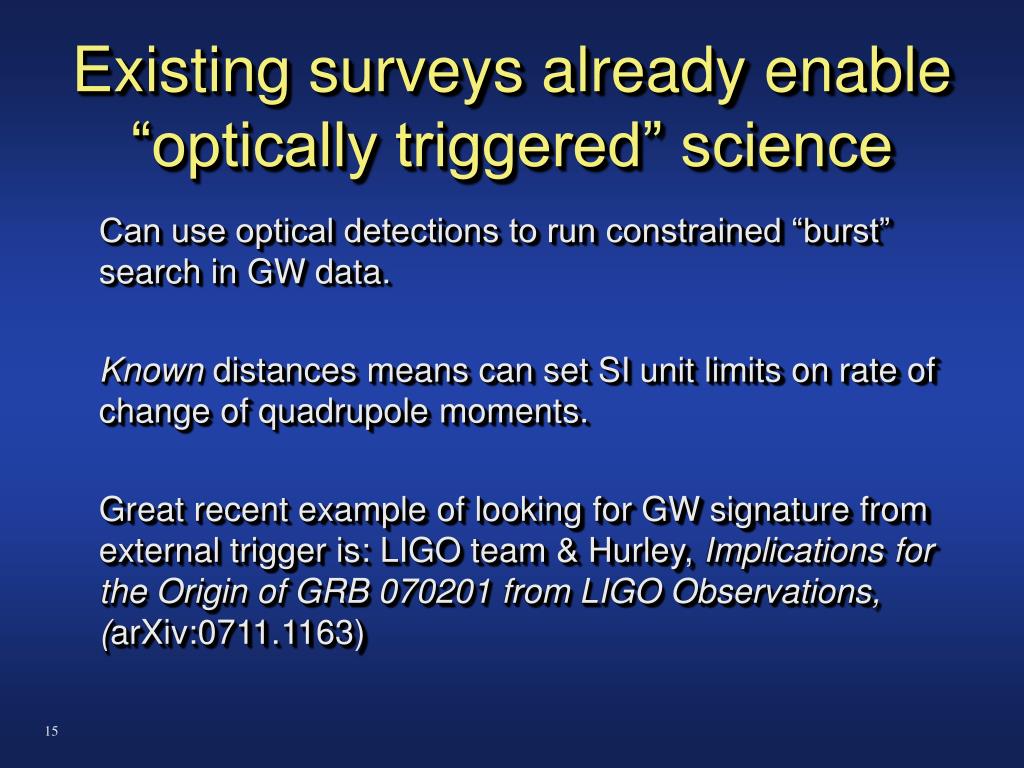 Existing surveys already enable “optically triggered” science

Can use optical detections to run constrained “burst” search in GW data.

Known distances means can set SI unit limits on rate of change of quadrupole moments.

Great recent example of looking for GW signature from external trigger is: LIGO team & Hurley, Implications for the Origin of GRB 070201 from LIGO Observations, (arXiv:0711.1163)

15